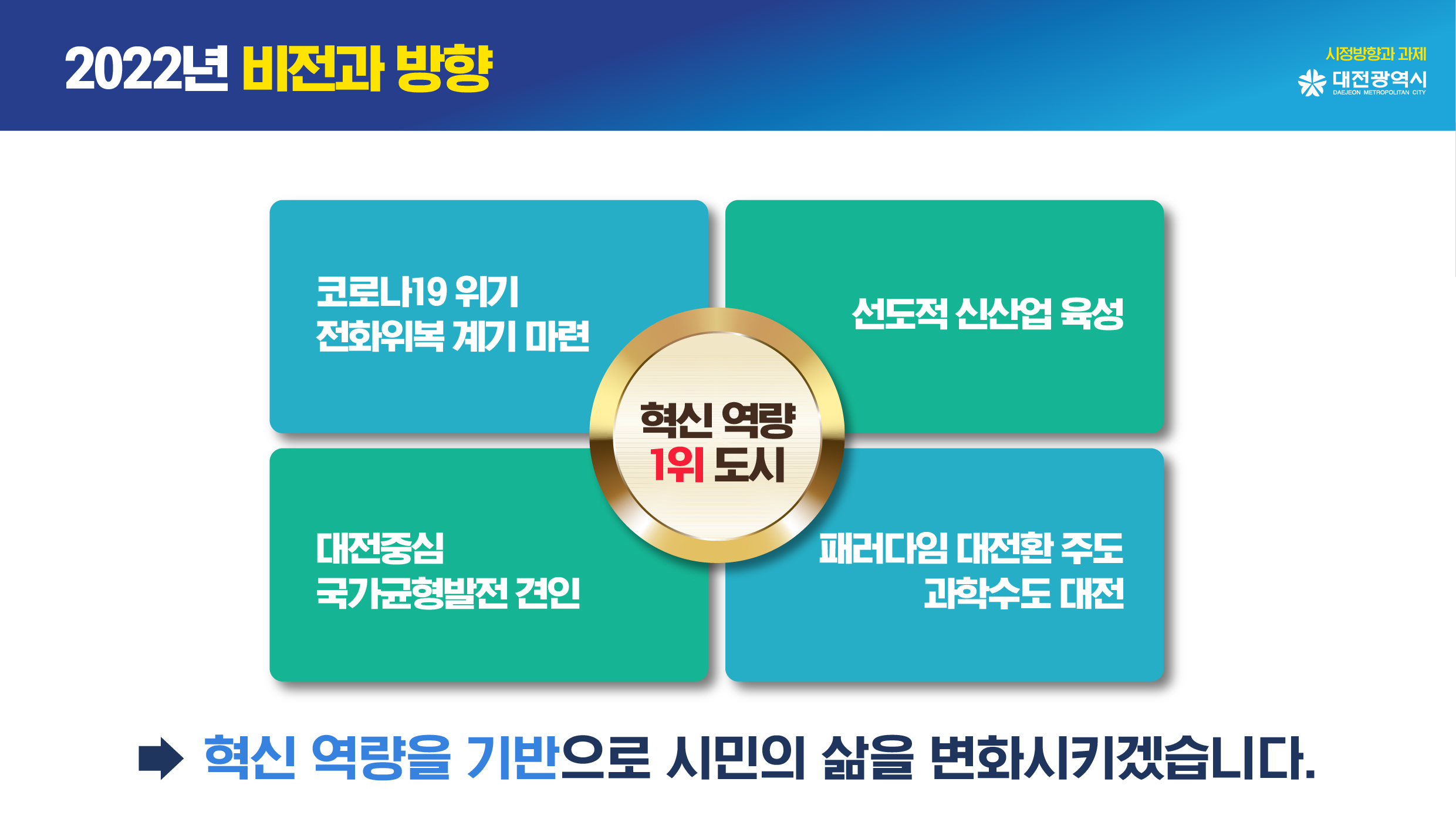 2022년 비전과 방향

시정방향과 과제
대전광역시
DAEJEON METROPOLITAN CITY

코로나19 위기
전화위복 계기 마련

선도적 신산업 육성

혁신 역량
1위 도시

대전중심
국가균형발전 견인

패러다임 대전환 주도
과학수도 대전

혁신 역량을 기반으로 시민의 삶을 변화시키겠습니다.